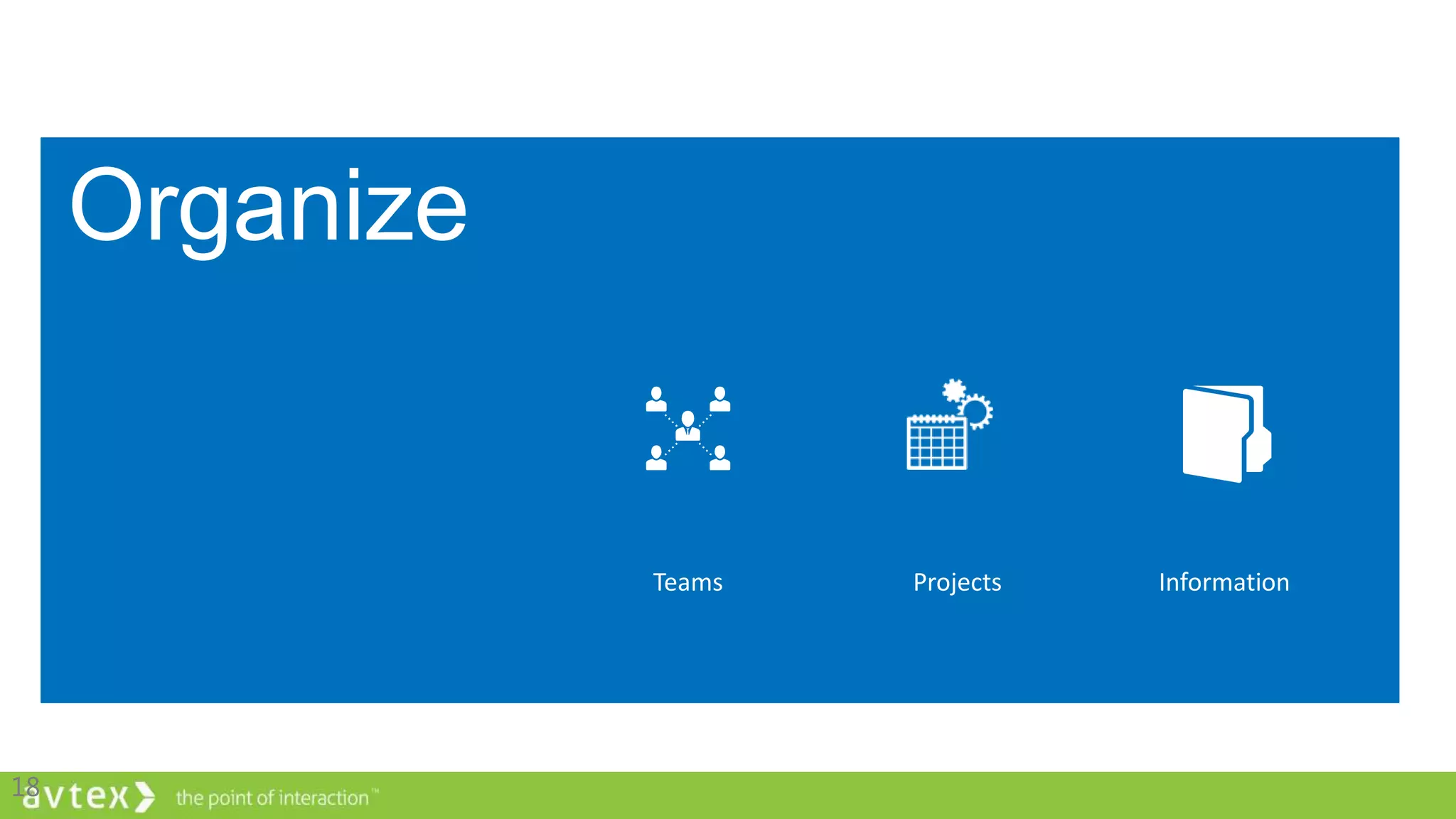 Organize

Teams

Projects

Information

18

avtex the point of interaction™